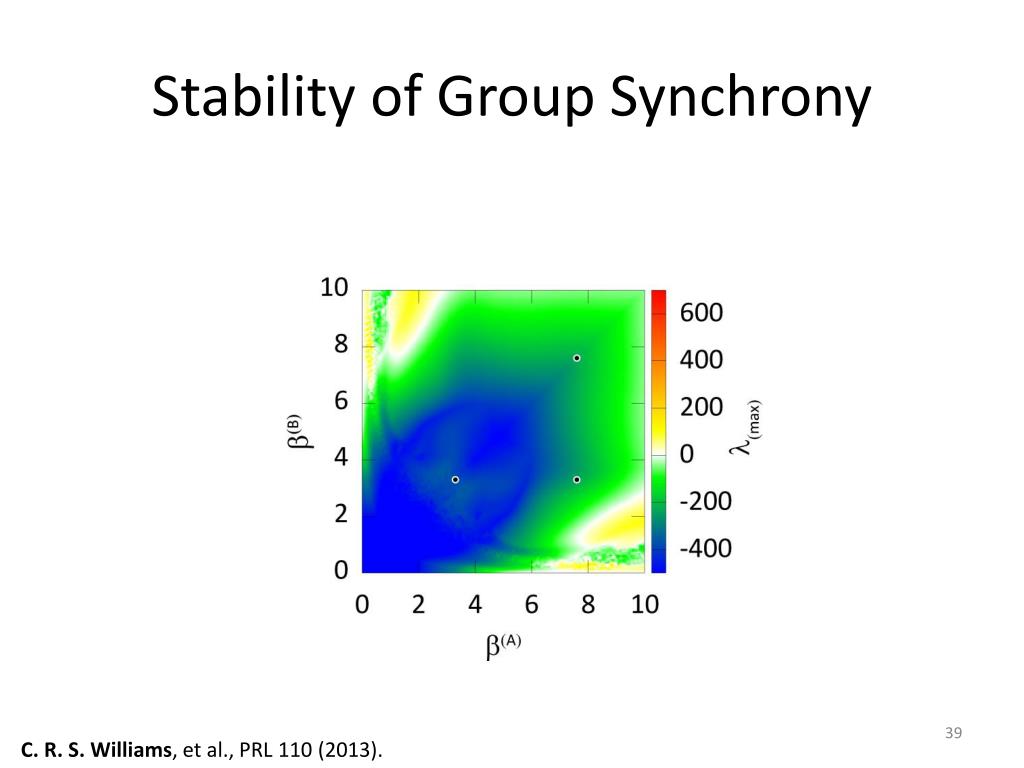 Stability of Group Synchrony

10
8
6
4
2
0
$\beta^{(B)}$
0 2 4 6 8 10
$\beta^{(A)}$

600
400
200
0
-200
-400
$\lambda_{(max)}$

C. R. S. Williams, et al., PRL 110 (2013).

39